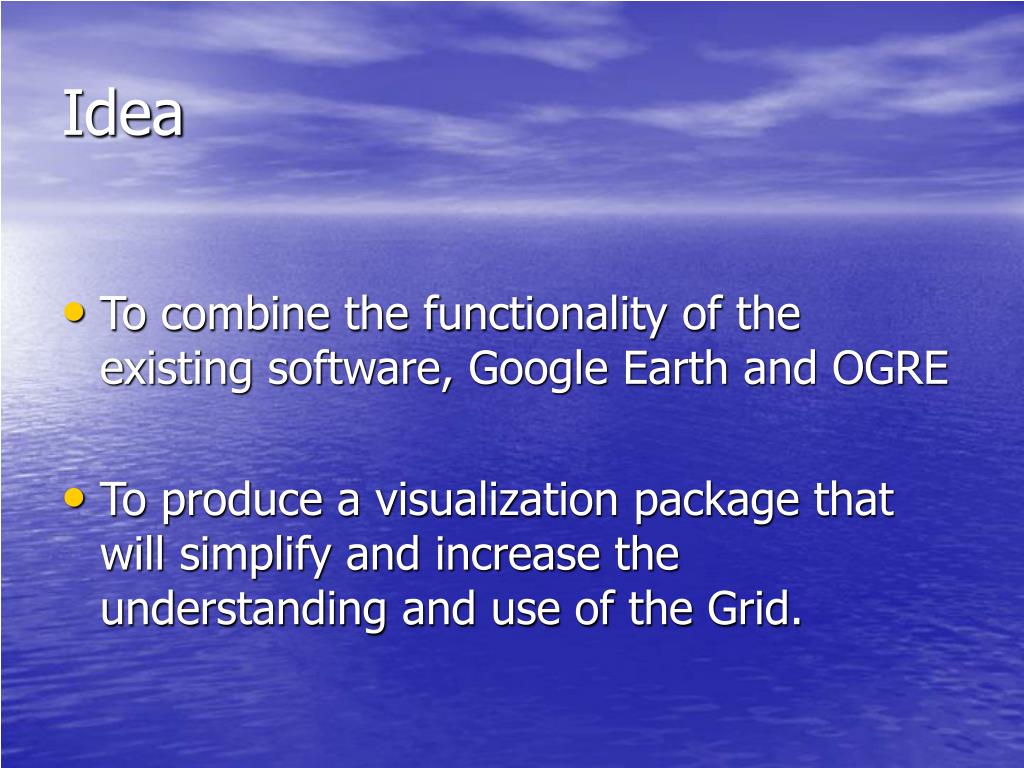 Idea

• To combine the functionality of the existing software, Google Earth and OGRE

• To produce a visualization package that will simplify and increase the understanding and use of the Grid.